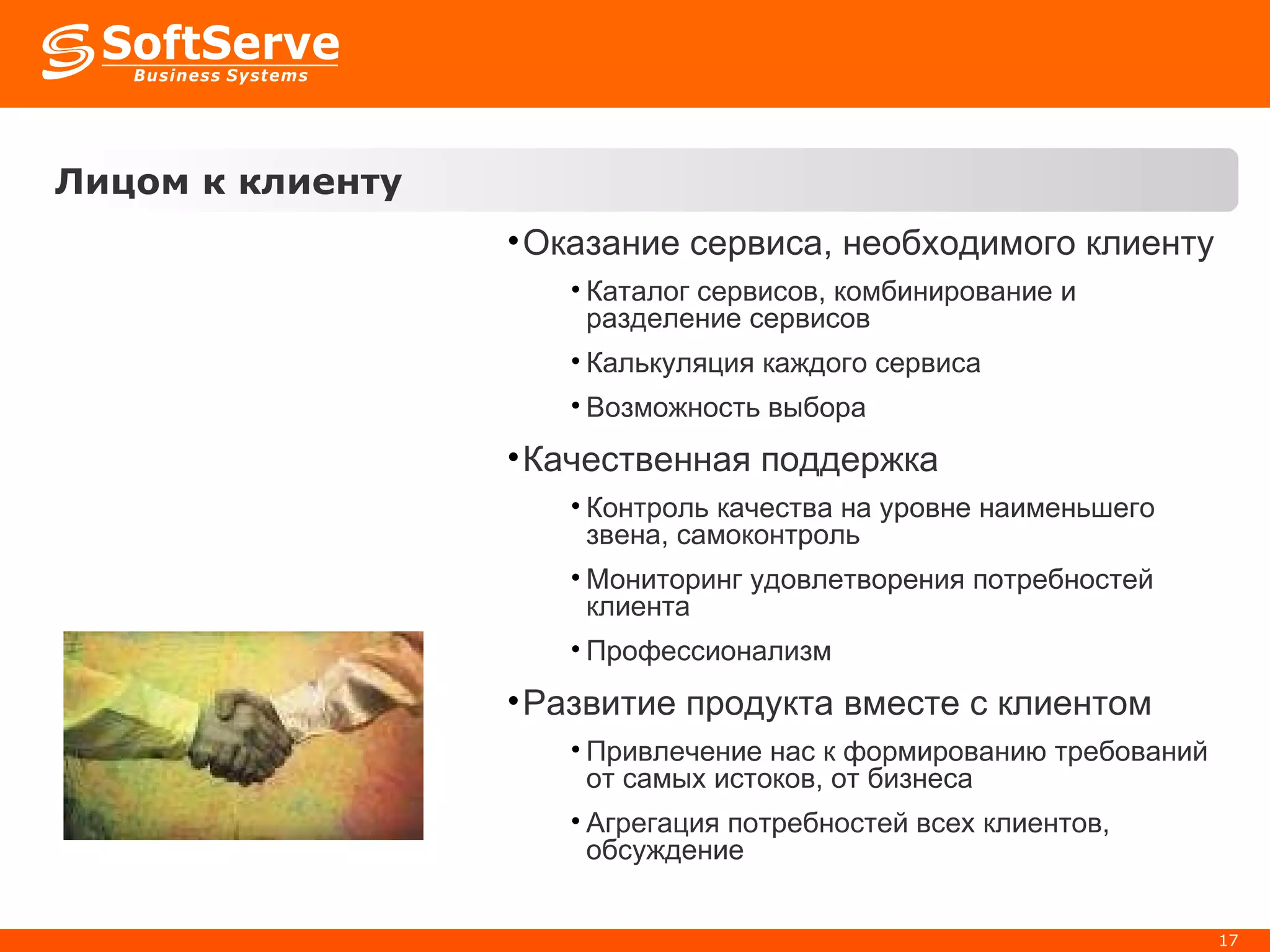 SoftServe
Business Systems

Лицом к клиенту

• Оказание сервиса, необходимого клиенту
  • Каталог сервисов, комбинирование и разделение сервисов
  • Калькуляция каждого сервиса
  • Возможность выбора
• Качественная поддержка
  • Контроль качества на уровне наименьшего звена, самоконтроль
  • Мониторинг удовлетворения потребностей клиента
  • Профессионализм
• Развитие продукта вместе с клиентом
  • Привлечение нас к формированию требований от самых истоков, от бизнеса
  • Агрегация потребностей всех клиентов, обсуждение

17